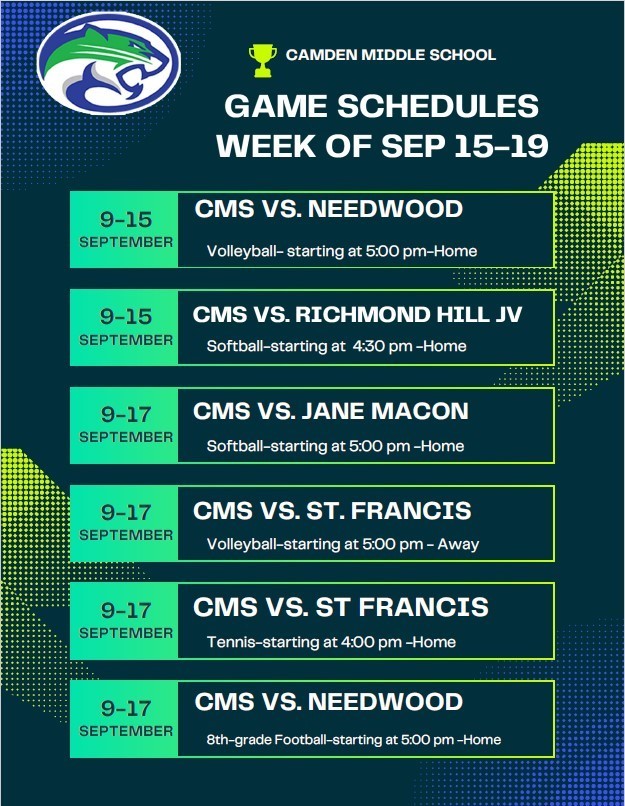 CAMDEN MIDDLE SCHOOL

GAME SCHEDULES
WEEK OF SEP 15-19

9-15
SEPTEMBER

CMS VS. NEEDWOOD

Volleyball- starting at 5:00 pm-Home

9-15
SEPTEMBER

CMS VS. RICHMOND HILL JV

Softball-starting at 4:30 pm -Home

9-17
SEPTEMBER

CMS VS. JANE MACON

Softball-starting at 5:00 pm -Home

9-17
SEPTEMBER

CMS VS. ST. FRANCIS

Volleyball-starting at 5:00 pm - Away

9-17
SEPTEMBER

CMS VS. ST FRANCIS

Tennis-starting at 4:00 pm -Home

9-17
SEPTEMBER

CMS VS. NEEDWOOD

8th-grade Football-starting at 5:00 pm -Home